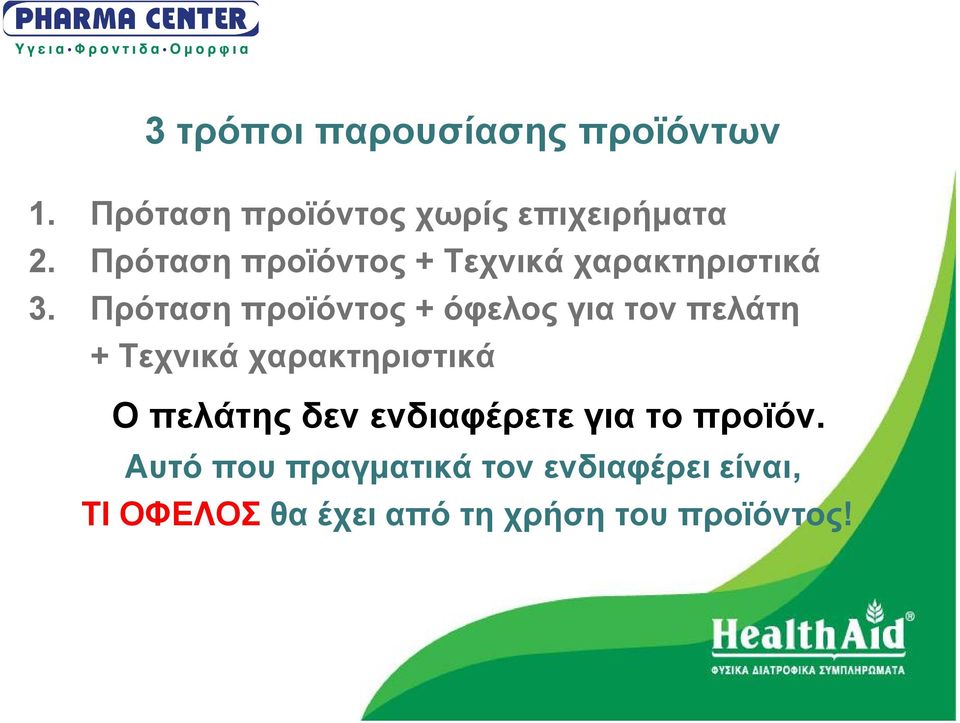 PHARMA CENTER
Υγεια·Φροντιδα·Ομορφια

3 τρόποι παρουσίασης προϊόντων

1. Πρόταση προϊόντος χωρίς επιχειρήματα
2. Πρόταση προϊόντος + Τεχνικά χαρακτηριστικά
3. Πρόταση προϊόντος + όφελος για τον πελάτη + Τεχνικά χαρακτηριστικά

Ο πελάτης δεν ενδιαφέρετε για το προϊόν.
Αυτό που πραγματικά τον ενδιαφέρει είναι,
ΤΙ ΟΦΕΛΟΣ θα έχει από τη χρήση του προϊόντος!

HealthAid®
ΦΥΣΙΚΑ ΔΙΑΤΡΟΦΙΚΑ ΣΥΜΠΛΗΡΩΜΑΤΑ